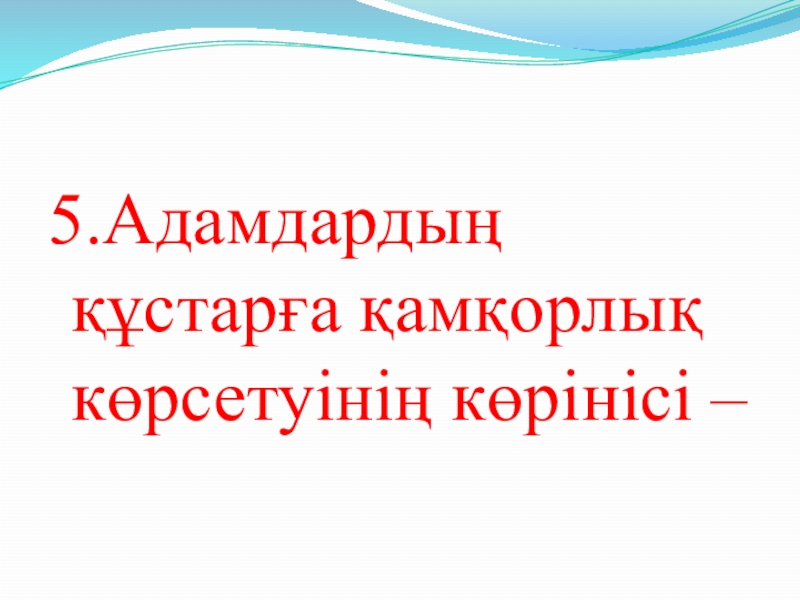 5.Адамдардың құстарға қамқорлық көрсетуінің көрінісі –